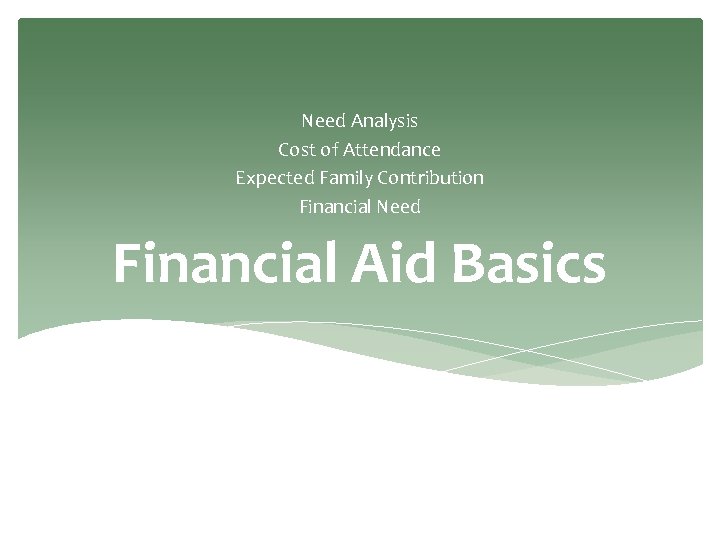 Need Analysis
Cost of Attendance
Expected Family Contribution
Financial Need

Financial Aid Basics